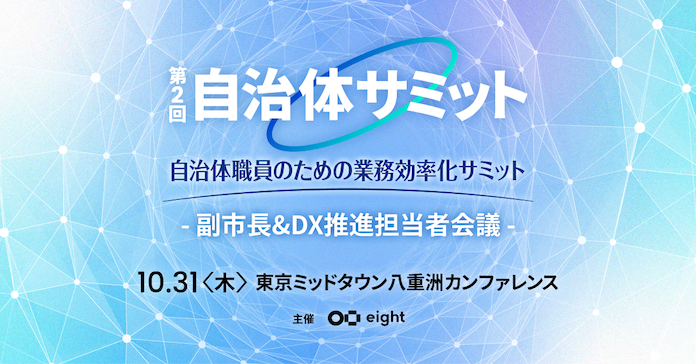 第2回 自治体サミット

自治体職員のための業務効率化サミット

- 副市長&DX推進担当者会議 -

10.31〈木〉 東京ミッドタウン八重洲カンファレンス

主催 eight